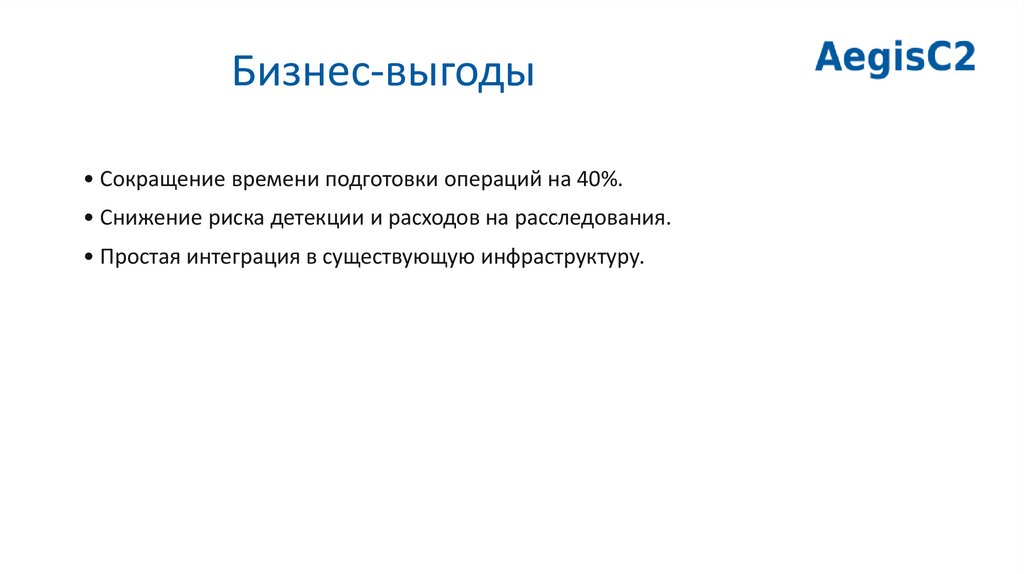 Бизнес-выгоды

AegisC2

• Сокращение времени подготовки операций на 40%.

• Снижение риска детекции и расходов на расследования.

• Простая интеграция в существующую инфраструктуру.